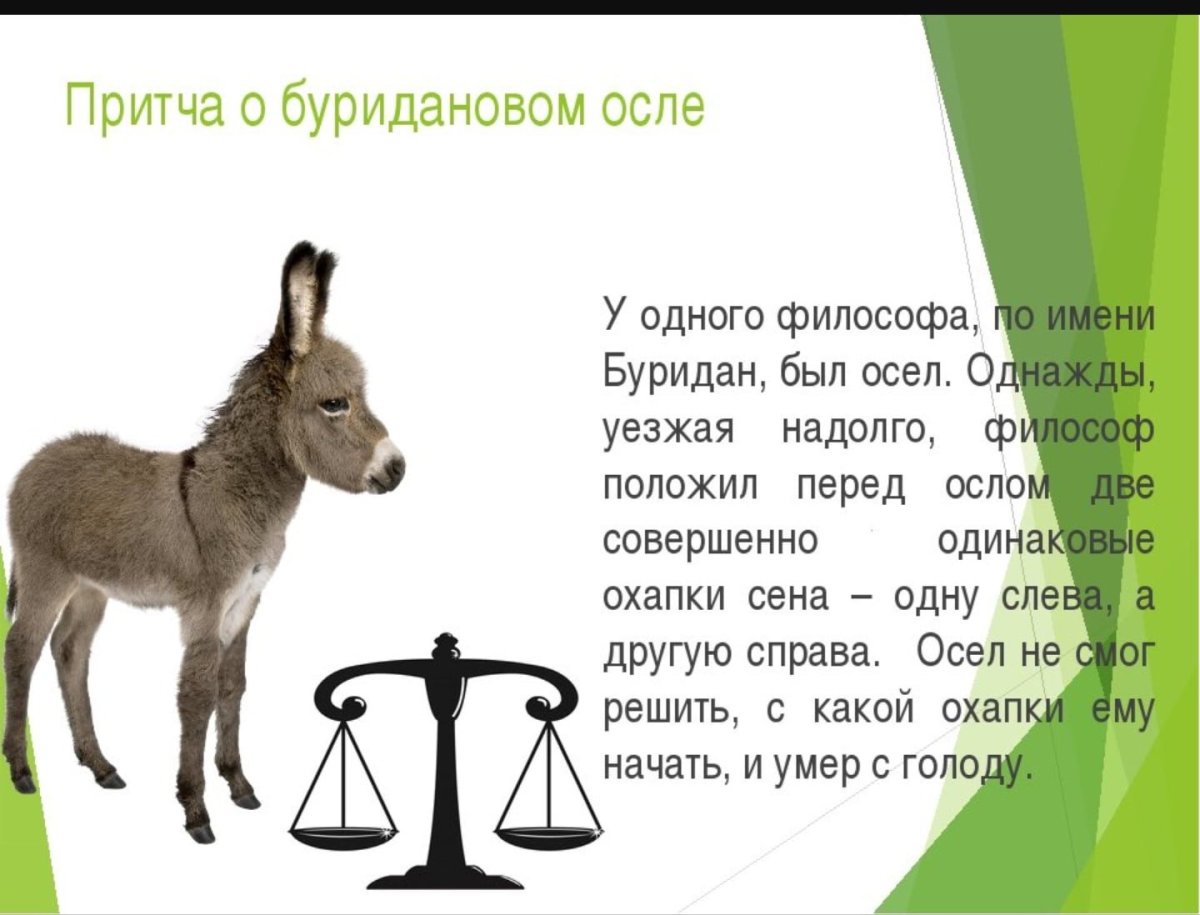 Притча о буридановом осле

У одного философа, по имени Буридан, был осел. Однажды, уезжая надолго, философ положил перед ослом две совершенно одинаковые охапки сена – одну слева, а другую справа. Осел не смог решить, с какой охапки ему начать, и умер с голоду.